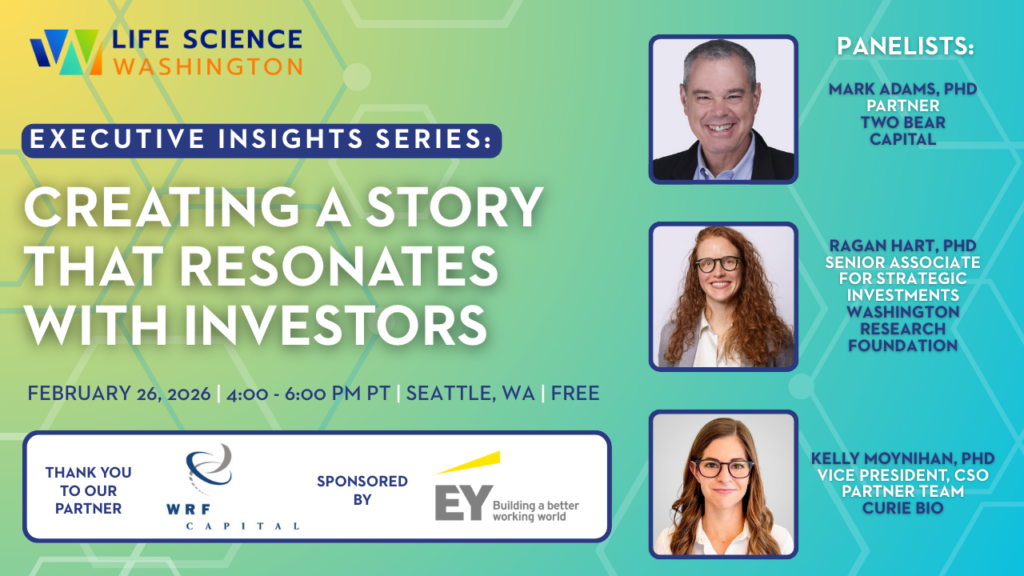 LIFE SCIENCE
WASHINGTON

EXECUTIVE INSIGHTS SERIES:

CREATING A STORY THAT RESONATES WITH INVESTORS

FEBRUARY 26, 2026 | 4:00 - 6:00 PM PT | SEATTLE, WA | FREE

THANK YOU TO OUR PARTNER

WRF CAPITAL

SPONSORED BY

EY Building a better working world

PANELISTS:

MARK ADAMS, PHD
PARTNER
TWO BEAR CAPITAL

RAGAN HART, PHD
SENIOR ASSOCIATE FOR STRATEGIC INVESTMENTS
WASHINGTON RESEARCH FOUNDATION

KELLY MOYNIHAN, PHD
VICE PRESIDENT, CSO PARTNER TEAM
CURIE BIO